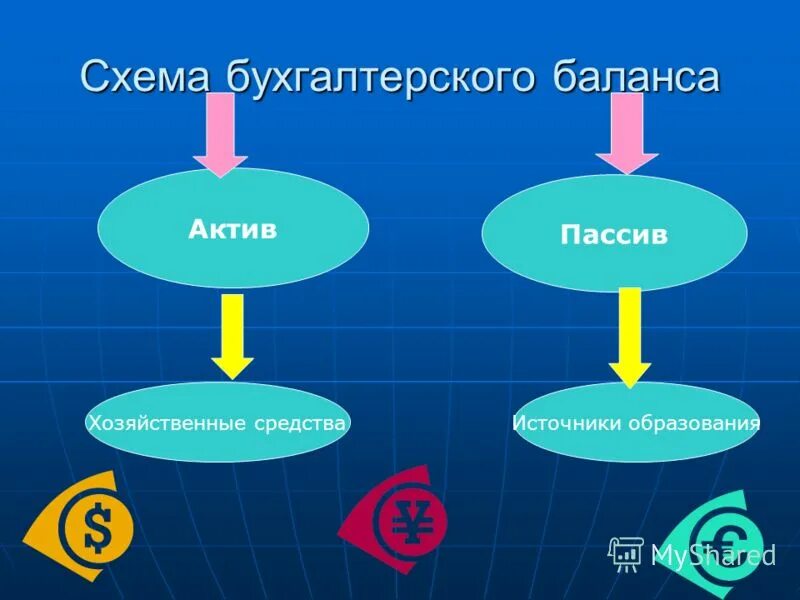 Схема бухгалтерского баланса

Актив

Пассив

Хозяйственные средства

Источники образования

$

¥

€

MyShared